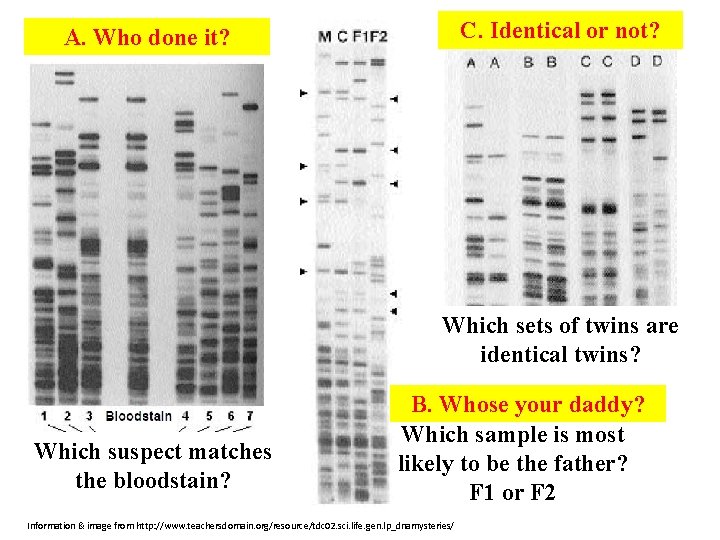 A. Who done it?

1 2 3 Bloodstain 4 5 6 7

Which suspect matches the bloodstain?

M C F1 F2

C. Identical or not?

A A B B C C D D

Which sets of twins are identical twins?

B. Whose your daddy?

Which sample is most likely to be the father? F1 or F2

Information & image from http://www.teachersdomain.org/resource/tdc02.sci.life.gen.lp_dnamysteries/